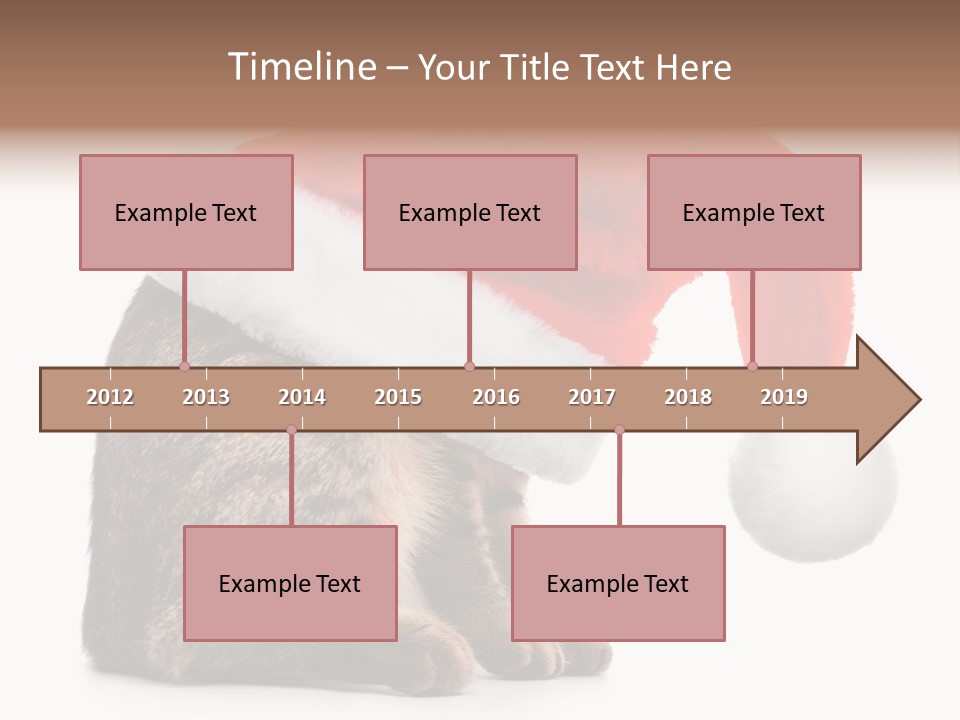 Timeline – Your Title Text Here

Example Text

Example Text

Example Text

2012 2013 2014 2015 2016 2017 2018 2019

Example Text

Example Text